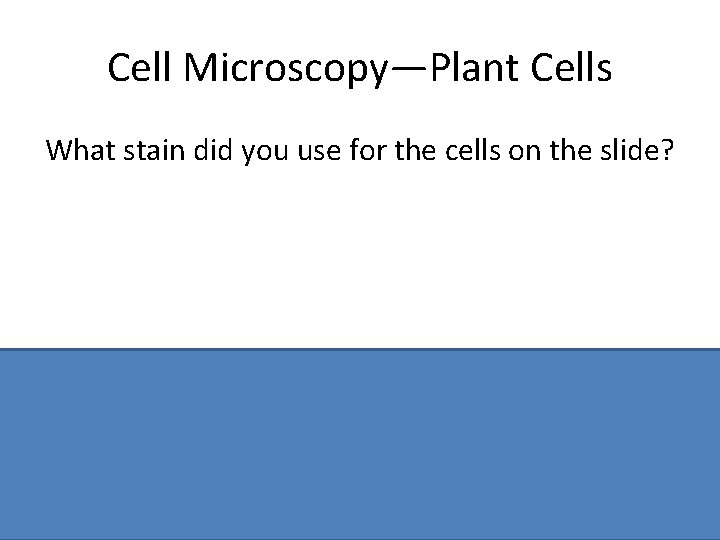 Cell Microscopy—Plant Cells

What stain did you use for the cells on the slide?